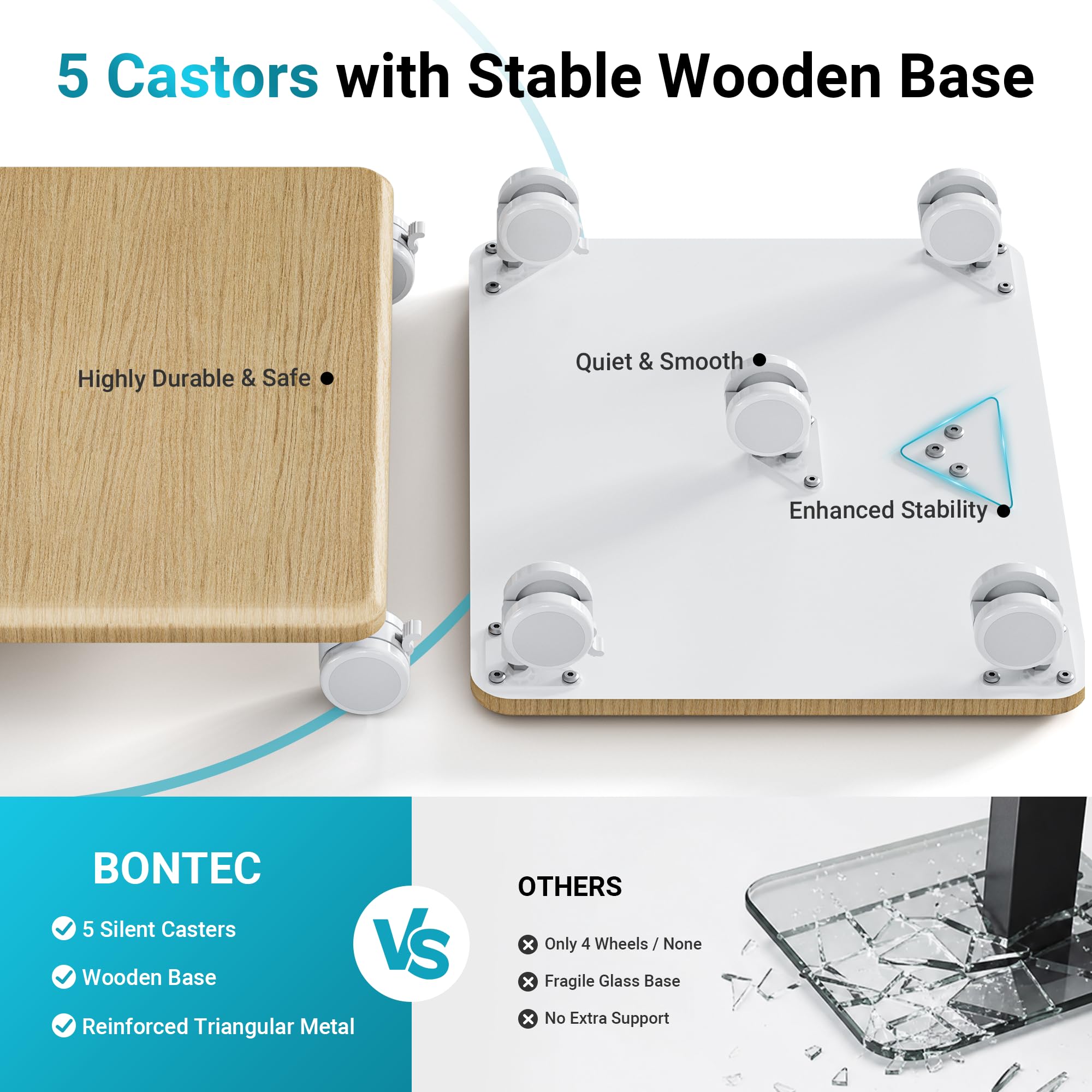 5 Castors with Stable Wooden Base

Highly Durable & Safe

Quiet & Smooth

Enhanced Stability

BONTEC

5 Silent Casters

Wooden Base

Reinforced Triangular Metal

VS

OTHERS

Only 4 Wheels / None

Fragile Glass Base

No Extra Support